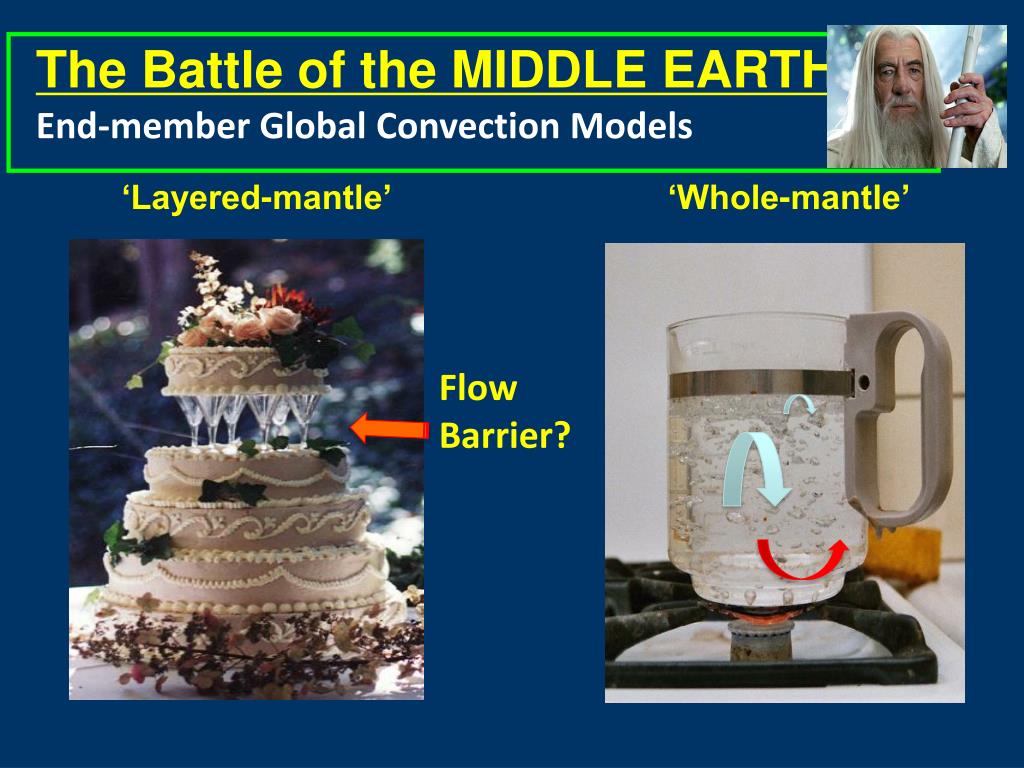 The Battle of the MIDDLE EARTH

End-member Global Convection Models

‘Layered-mantle’

‘Whole-mantle’

Flow Barrier?